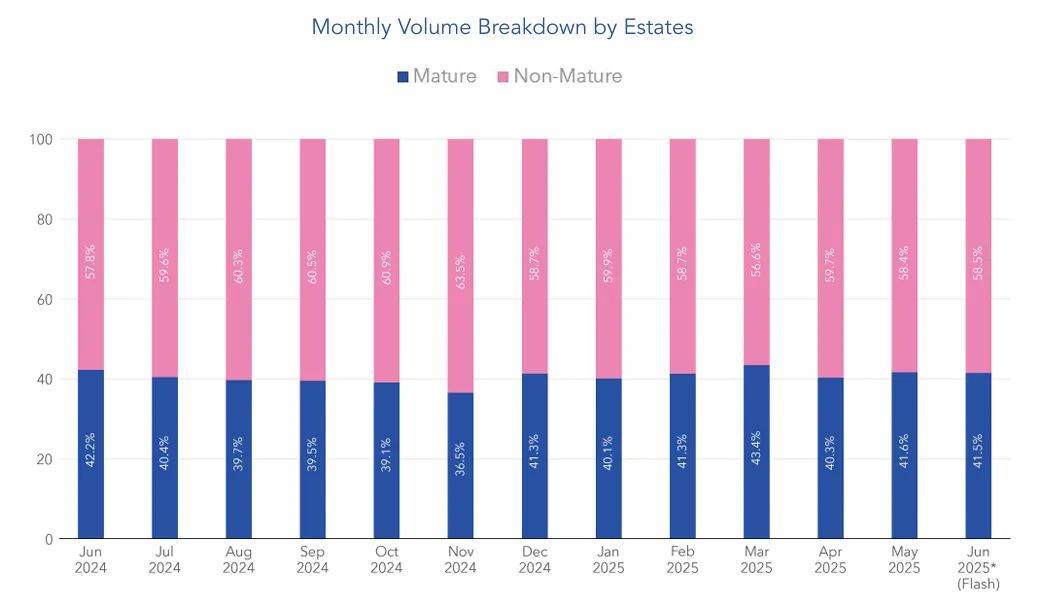 Monthly Volume Breakdown by Estates

Mature  Non-Mature

100
80
60
40
20
0

57.8% 59.6% 60.3% 60.5% 60.9% 63.5% 58.7% 59.9% 58.7% 56.6% 59.7% 58.4% 58.5%

42.2% 40.4% 39.7% 39.5% 39.1% 36.5% 41.3% 40.1% 41.3% 43.4% 40.3% 41.6% 41.5%

Jun 2024 Jul 2024 Aug 2024 Sep 2024 Oct 2024 Nov 2024 Dec 2024 Jan 2025 Feb 2025 Mar 2025 Apr 2025 May 2025 Jun 2025* (Flash)